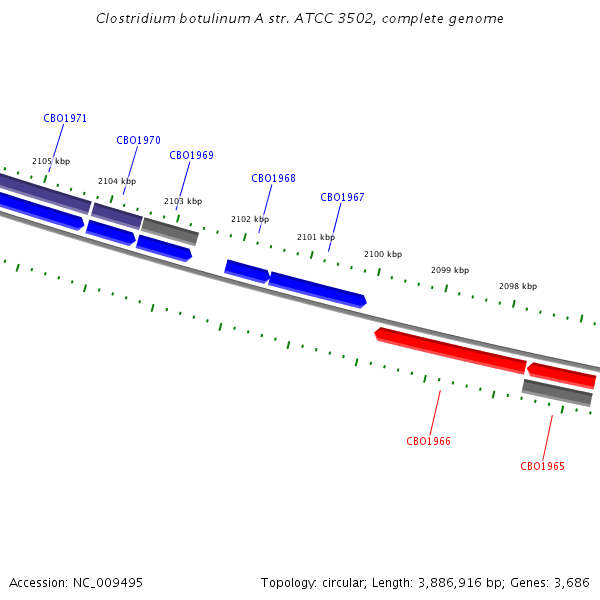 Clostridium botulinum A str. ATCC 3502, complete genome

CBO1971
CBO1970
CBO1969
CBO1968
CBO1967

2105 kbp
2104 kbp
2103 kbp
2102 kbp
2101 kbp
2100 kbp
2099 kbp
2098 kbp

CBO1966
CBO1965

Accession: NC_009495

Topology: circular; Length: 3,886,916 bp; Genes: 3,686